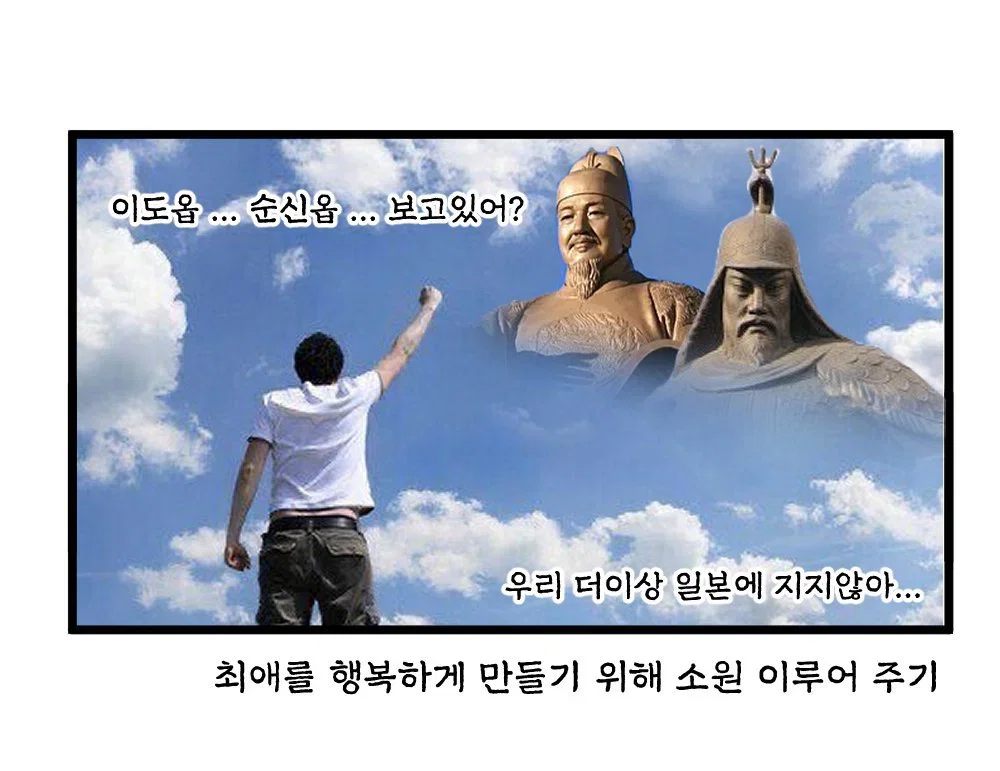 이도옵 ... 순신옵 ... 보고있어?

우리 더이상 일본에 지지않아...

최애를 행복하게 만들기 위해 소원 이루어 주기